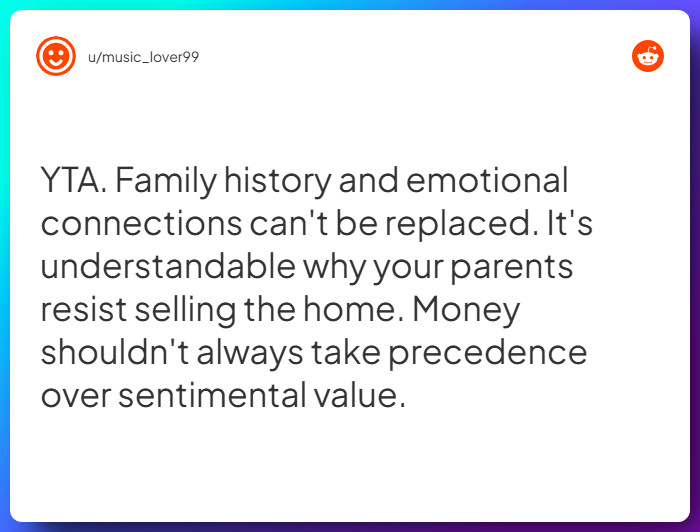 u/music_lover99

YTA. Family history and emotional connections can't be replaced. It's understandable why your parents resist selling the home. Money shouldn't always take precedence over sentimental value.